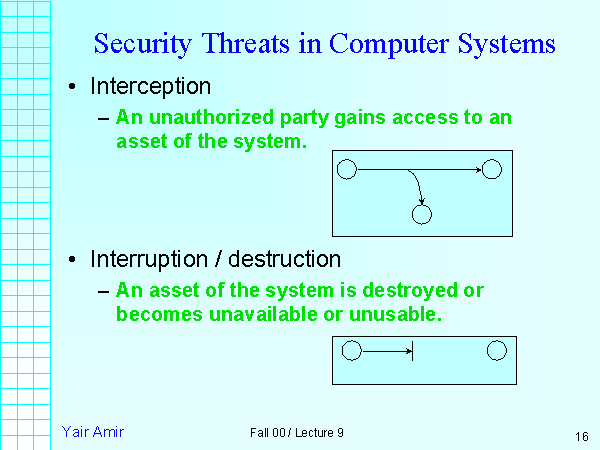 Security Threats in Computer Systems

• Interception
– An unauthorized party gains access to an asset of the system.

• Interruption / destruction
– An asset of the system is destroyed or becomes unavailable or unusable.

Yair Amir

Fall 00 / Lecture 9

16